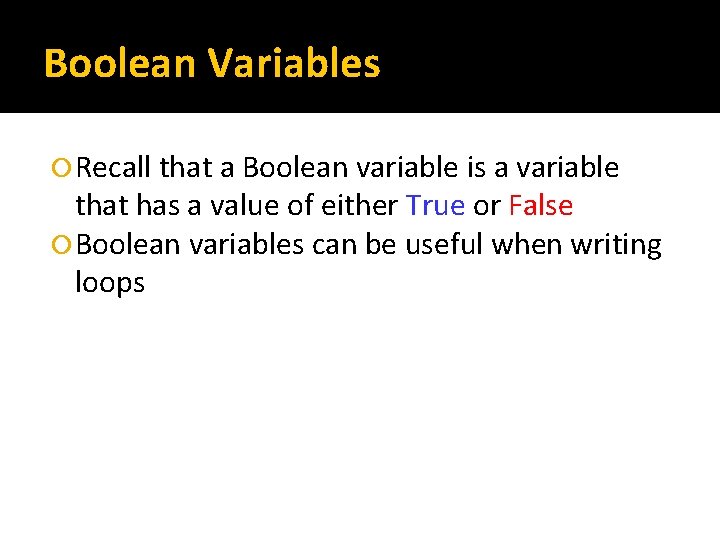 Boolean Variables

Recall that a Boolean variable is a variable that has a value of either True or False

Boolean variables can be useful when writing loops